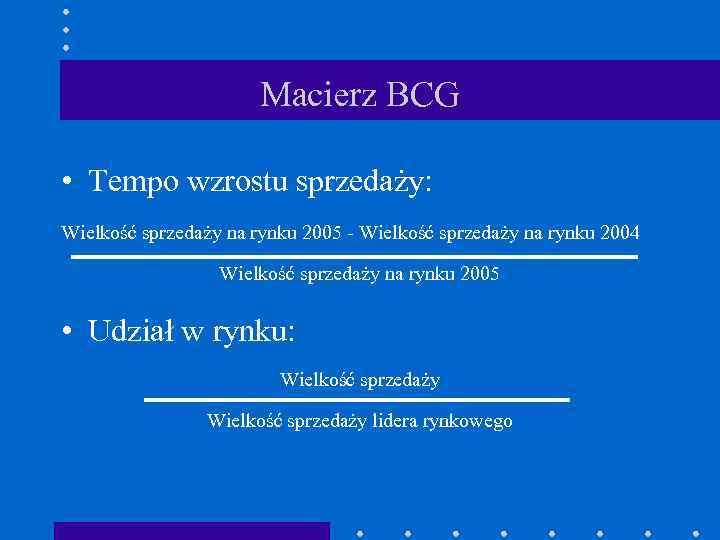 Macierz BCG

• Tempo wzrostu sprzedaży:

$\frac{\text{Wielkość sprzedaży na rynku 2005 - Wielkość sprzedaży na rynku 2004}}{\text{Wielkość sprzedaży na rynku 2005}}$

• Udział w rynku:

$\frac{\text{Wielkość sprzedaży}}{\text{Wielkość sprzedaży lidera rynkowego}}$